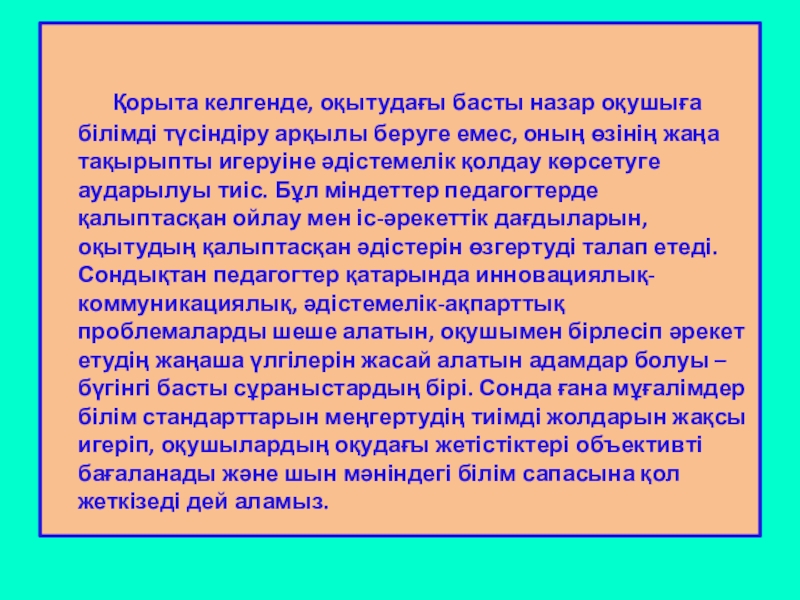 Қорыта келгенде, оқытудағы басты назар оқушыға білімді түсіндіру арқылы беруге емес, оның өзінің жаңа тақырыпты игеруіне әдістемелік қолдау көрсетуге аударылуы тиіс. Бұл міндеттер педагогтерде қалыптасқан ойлау мен іс-әрекеттік дағдыларын, оқытудың қалыптасқан әдістерін өзгертуді талап етеді. Сондықтан педагогтер қатарында инновациялық-коммуникациялық, әдістемелік-ақпарттық проблемаларды шеше алатын, оқушымен бірлесіп әрекет етудің жаңаша үлгілерін жасай алатын адамдар болуы – бүгінгі басты сұраныстардың бірі. Сонда ғана мұғалімдер білім стандарттарын меңгертудің тиімді жолдарын жақсы игеріп, оқушылардың оқудағы жетістіктері объективті бағаланады және шын мәніндегі білім сапасына қол жеткізеді дей аламыз.